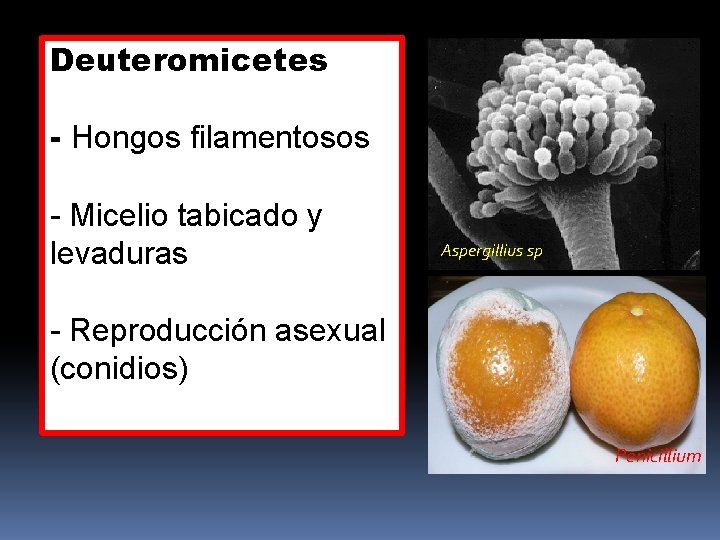 Deuteromicetes

- Hongos filamentosos

- Micelio tabicado y levaduras

- Reproducción asexual (conidios)

Aspergillius sp

Penicillium